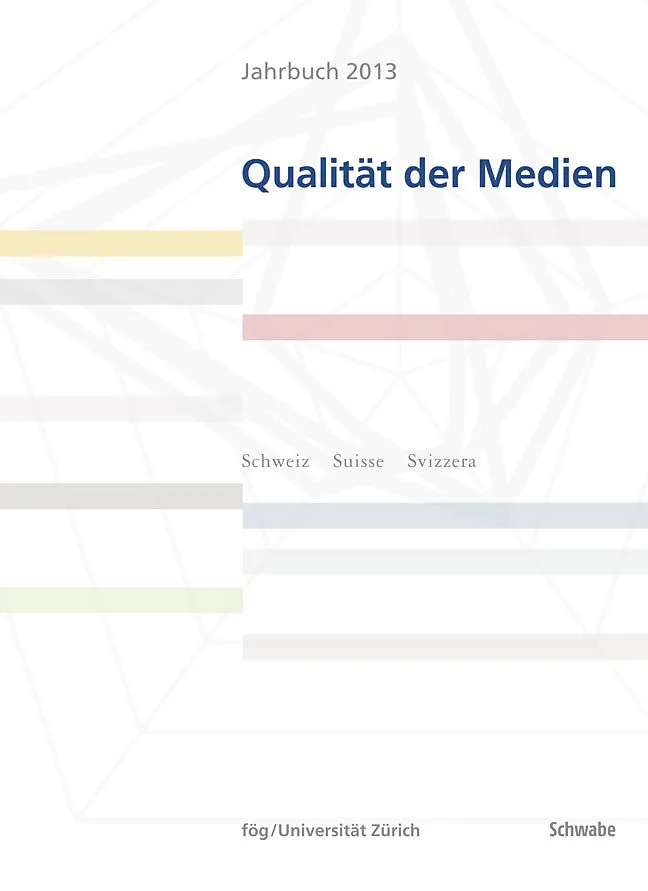 Jahrbuch 2013

Qualität der Medien

Schweiz Suisse Svizzera

fög/Universität Zürich

Schwabe